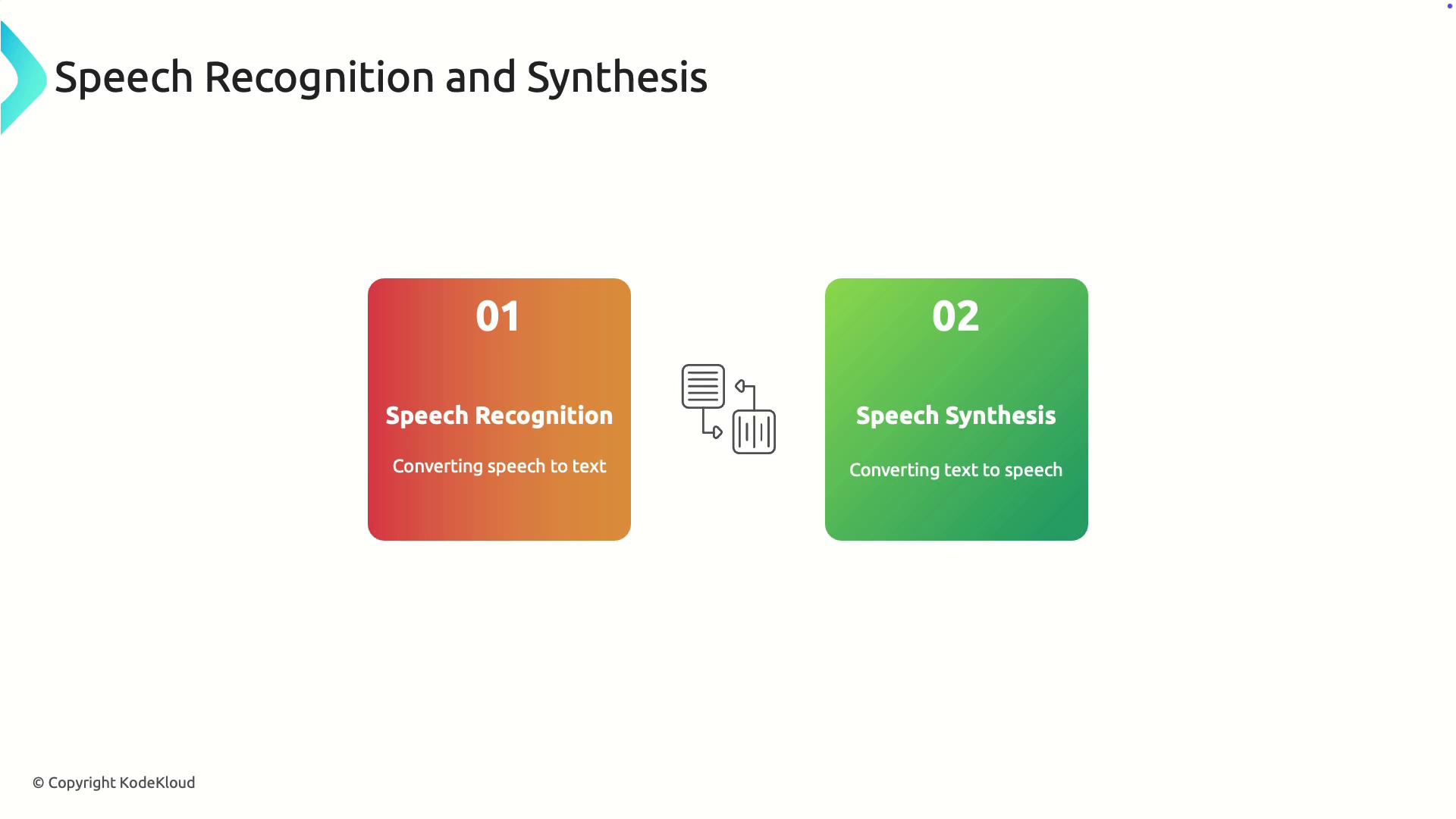 Speech Recognition and Synthesis

01

Speech Recognition

Converting speech to text

02

Speech Synthesis

Converting text to speech

© Copyright KodeKloud